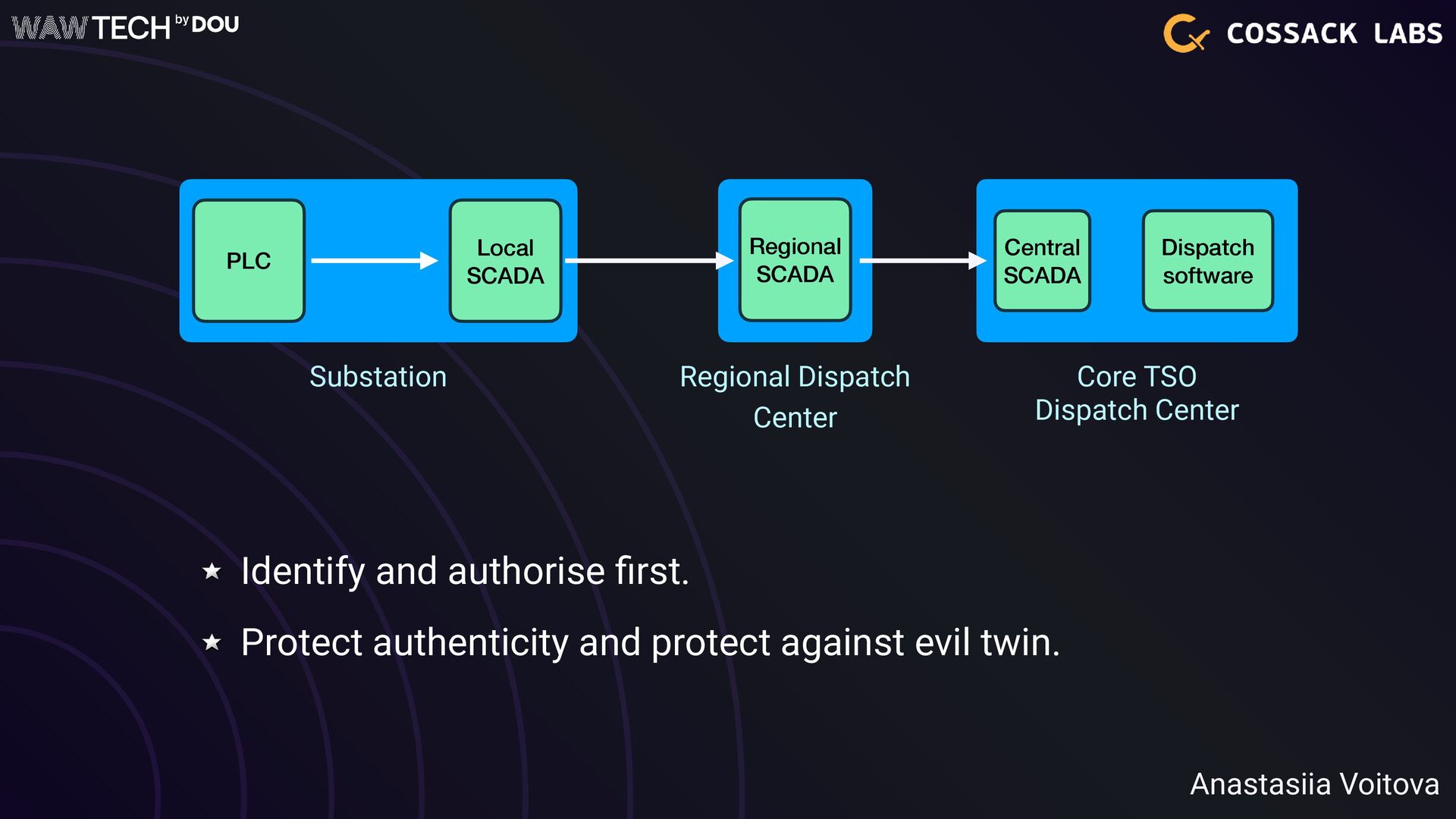 WAW TECH by DOU

COSSACK LABS

PLC

Local SCADA

Regional SCADA

Central SCADA

Dispatch software

Substation

Regional Dispatch Center

Core TSO Dispatch Center

★ Identify and authorise first.

★ Protect authenticity and protect against evil twin.

Anastasiia Voitova